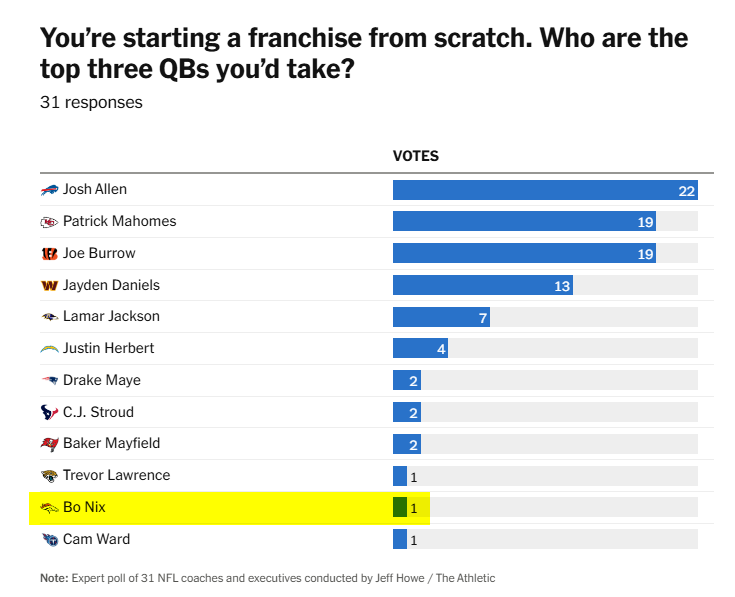 You're starting a franchise from scratch. Who are the top three QBs you'd take?

31 responses

| | VOTES |
|---|---|
| Josh Allen | 22 |
| Patrick Mahomes | 19 |
| Joe Burrow | 19 |
| Jayden Daniels | 13 |
| Lamar Jackson | 7 |
| Justin Herbert | 4 |
| Drake Maye | 2 |
| C.J. Stroud | 2 |
| Baker Mayfield | 2 |
| Trevor Lawrence | 1 |
| Bo Nix | 1 |
| Cam Ward | 1 |

Note: Expert poll of 31 NFL coaches and executives conducted by Jeff Howe / The Athletic